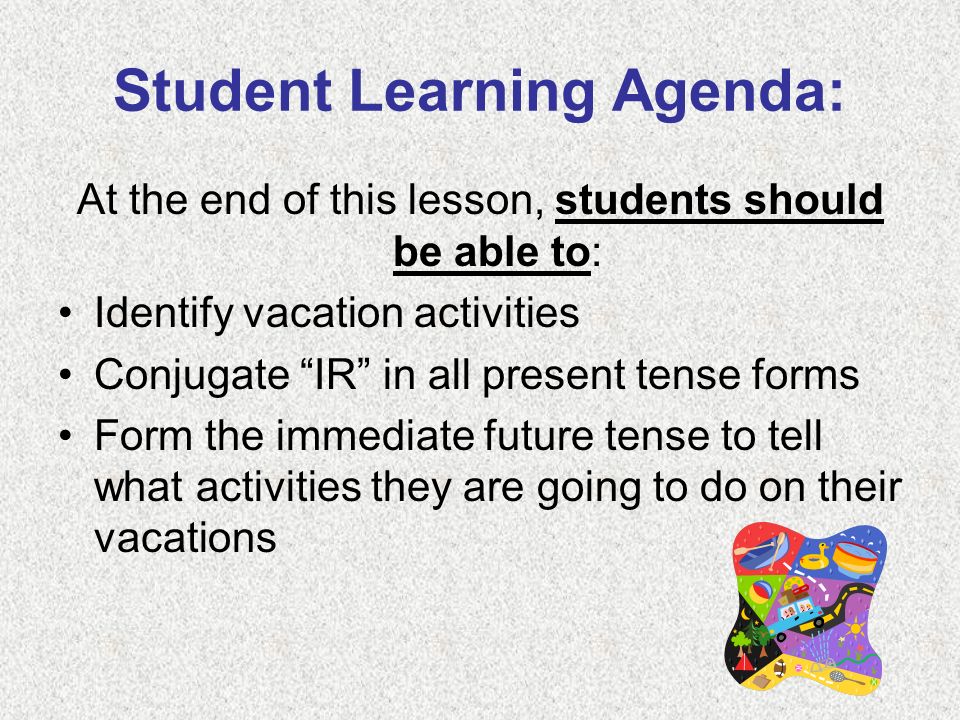 Student Learning Agenda:

At the end of this lesson, students should be able to:

• Identify vacation activities
• Conjugate “IR” in all present tense forms
• Form the immediate future tense to tell what activities they are going to do on their vacations